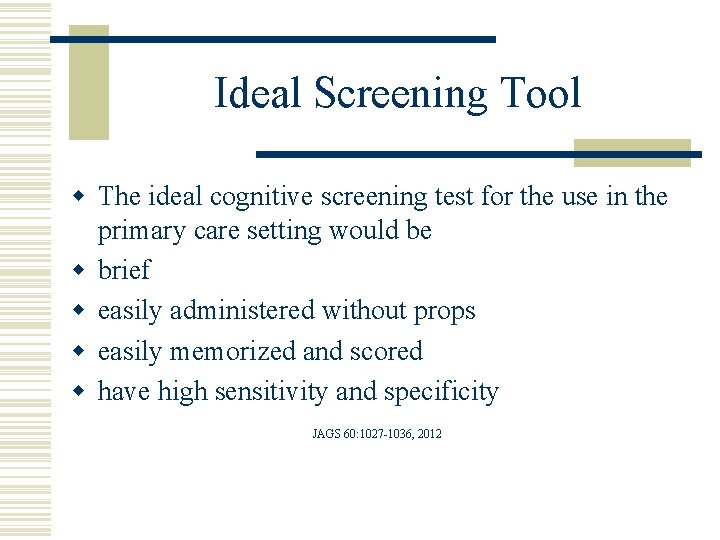 Ideal Screening Tool

- The ideal cognitive screening test for the use in the primary care setting would be
- brief
- easily administered without props
- easily memorized and scored
- have high sensitivity and specificity

JAGS 60:1027-1036, 2012